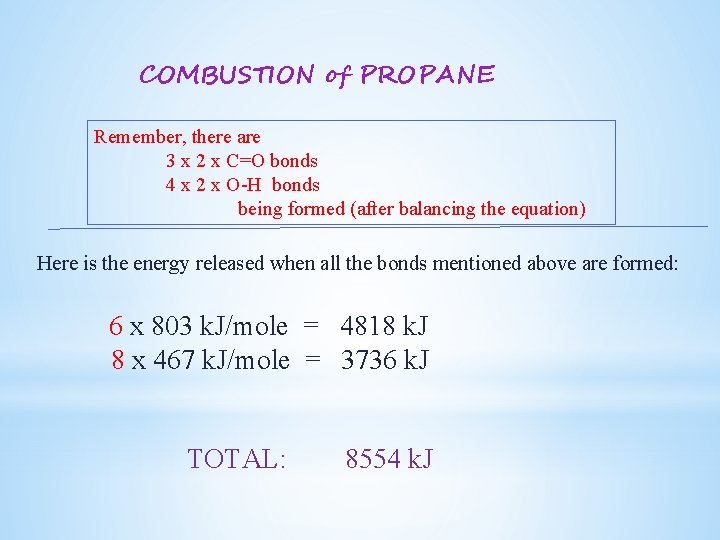 COMBUSTION of PROPANE

Remember, there are
3 x 2 x C=O bonds
4 x 2 x O-H bonds
being formed (after balancing the equation)

Here is the energy released when all the bonds mentioned above are formed:

6 x 803 kJ/mole = 4818 kJ
8 x 467 kJ/mole = 3736 kJ

TOTAL: 8554 kJ